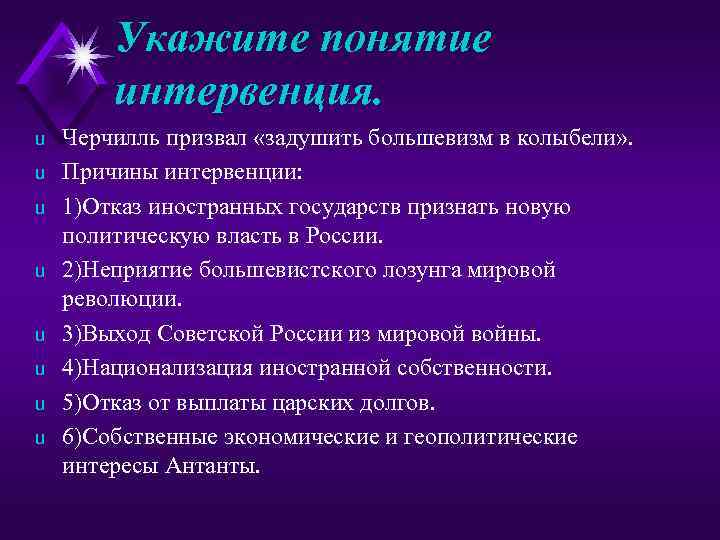 Укажите понятие интервенция.

u Черчилль призвал «задушить большевизм в колыбели».

u Причины интервенции:

u 1)Отказ иностранных государств признать новую политическую власть в России.

u 2)Неприятие большевистского лозунга мировой революции.

u 3)Выход Советской России из мировой войны.

u 4)Национализация иностранной собственности.

u 5)Отказ от выплаты царских долгов.

u 6)Собственные экономические и геополитические интересы Антанты.